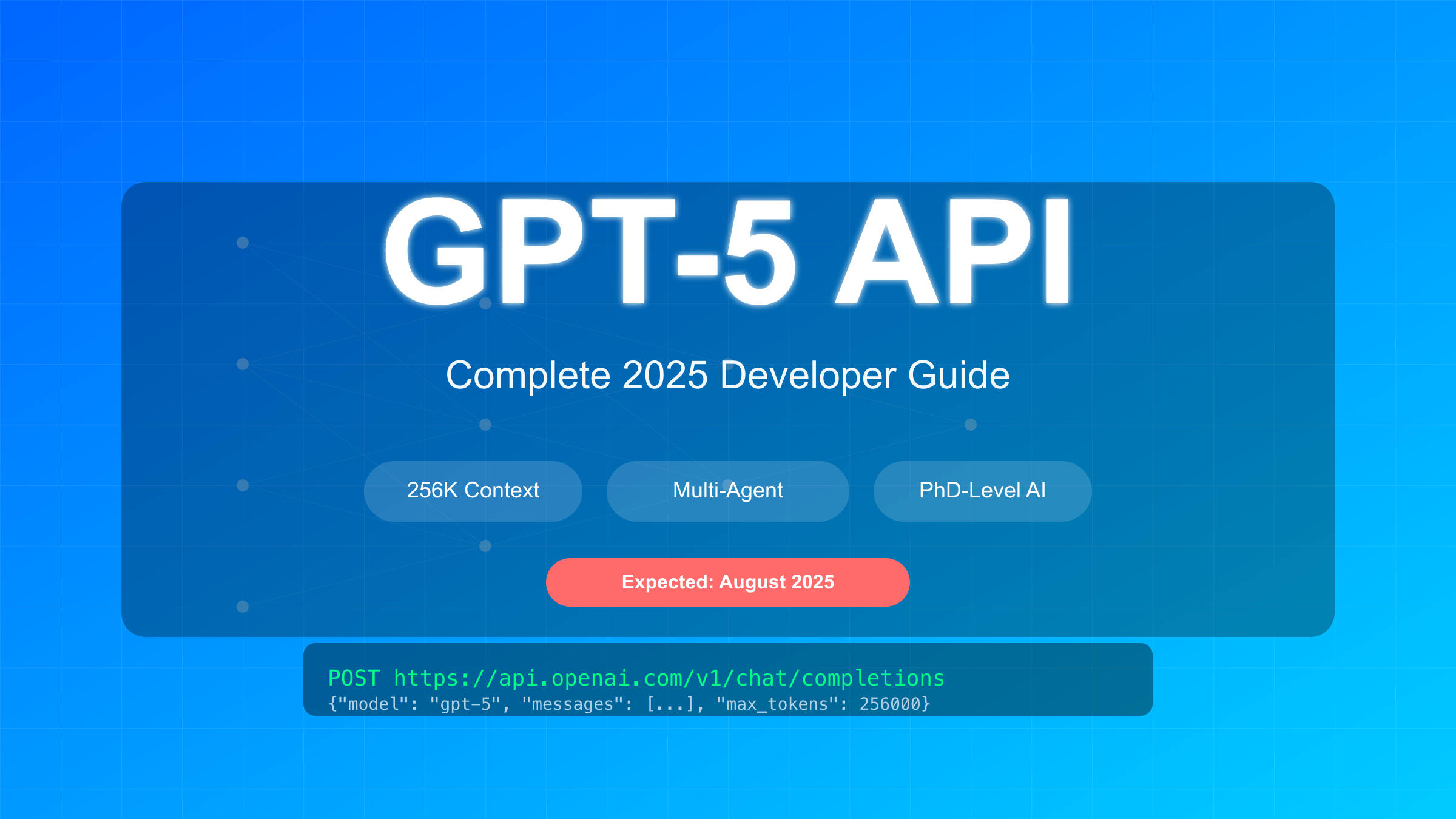 GPT-5 API

Complete 2025 Developer Guide

256K Context

Multi-Agent

PhD-Level AI

Expected: August 2025

POST https://api.openai.com/v1/chat/completions
{"model": "gpt-5", "messages": [...], "max_tokens": 256000}